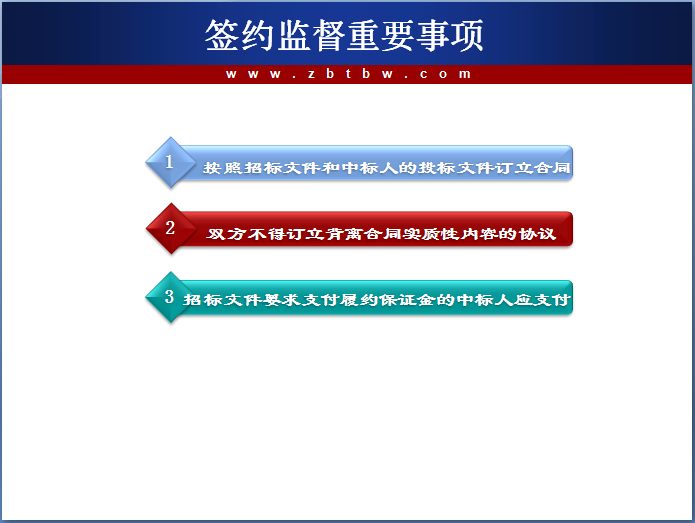 签约监督重要事项

www.zbtbw.com

1 按照招标文件和中标人的投标文件订立合同

2 双方不得订立背离合同实质性内容的协议

3 招标文件要求支付履约保证金的中标人应支付